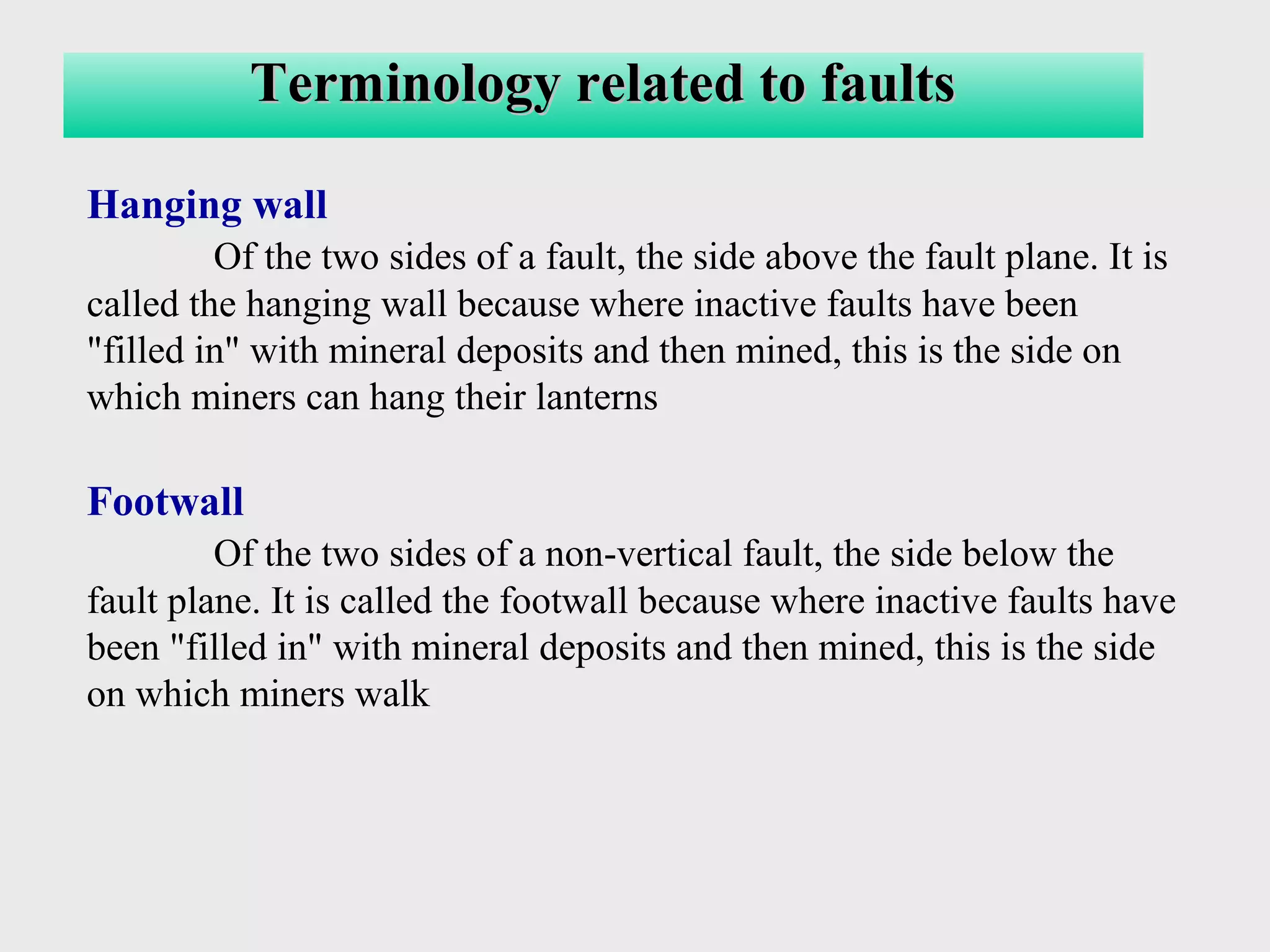 Terminology related to faults

Hanging wall

Of the two sides of a fault, the side above the fault plane. It is called the hanging wall because where inactive faults have been "filled in" with mineral deposits and then mined, this is the side on which miners can hang their lanterns

Footwall

Of the two sides of a non-vertical fault, the side below the fault plane. It is called the footwall because where inactive faults have been "filled in" with mineral deposits and then mined, this is the side on which miners walk